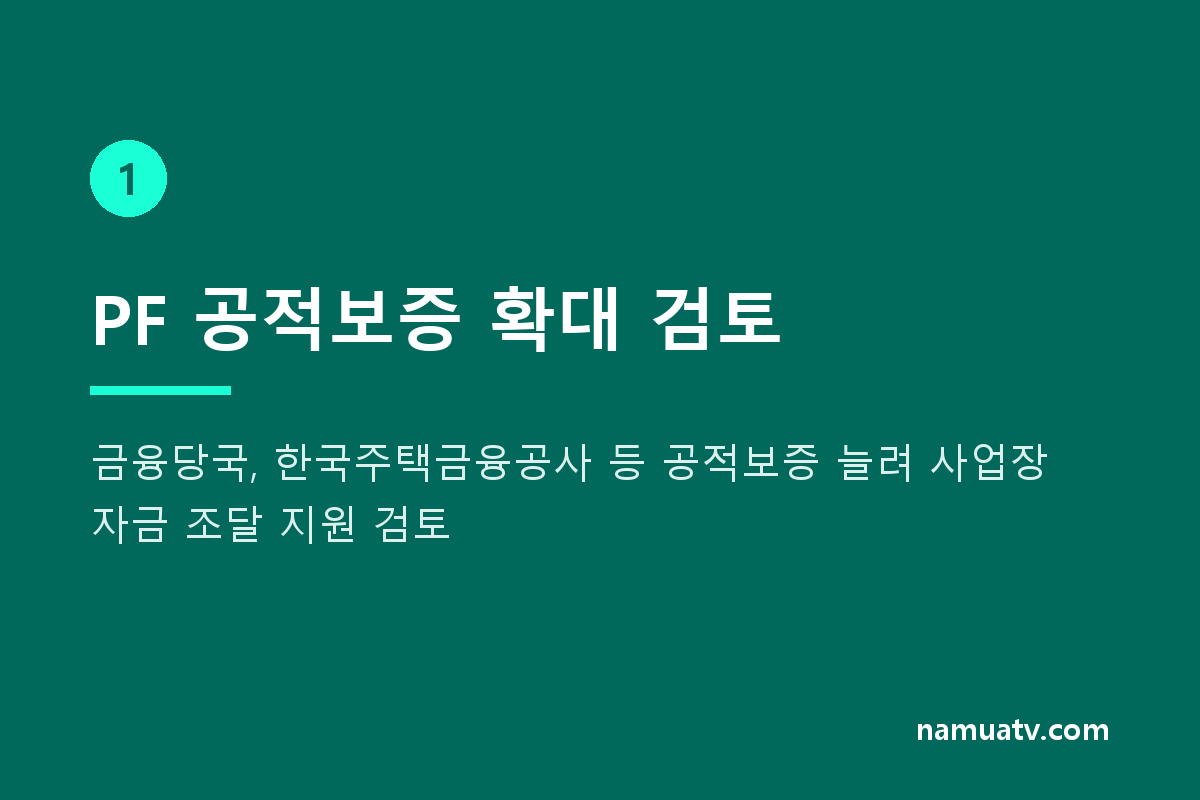 1

PF 공적보증 확대 검토

금융당국, 한국주택금융공사 등 공적보증 늘려 사업장 자금 조달 지원 검토

namuatv.com